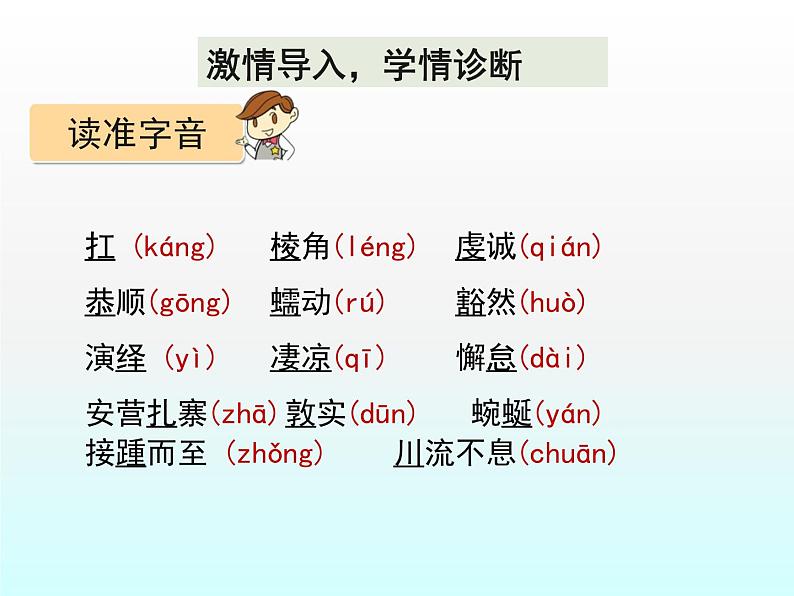 激情导入，学情诊断

读准字音

扛（káng） 棱角(léng) 虔诚(qián)
恭顺(gōng) 蠕动(rú) 豁然(huò)
演绎（yì） 凄凉(qī) 懈怠(dài)
安营扎寨(zhā) 敦实(dūn) 蜿蜒(yán)
接踵而至（zhǒng） 川流不息(chuān)